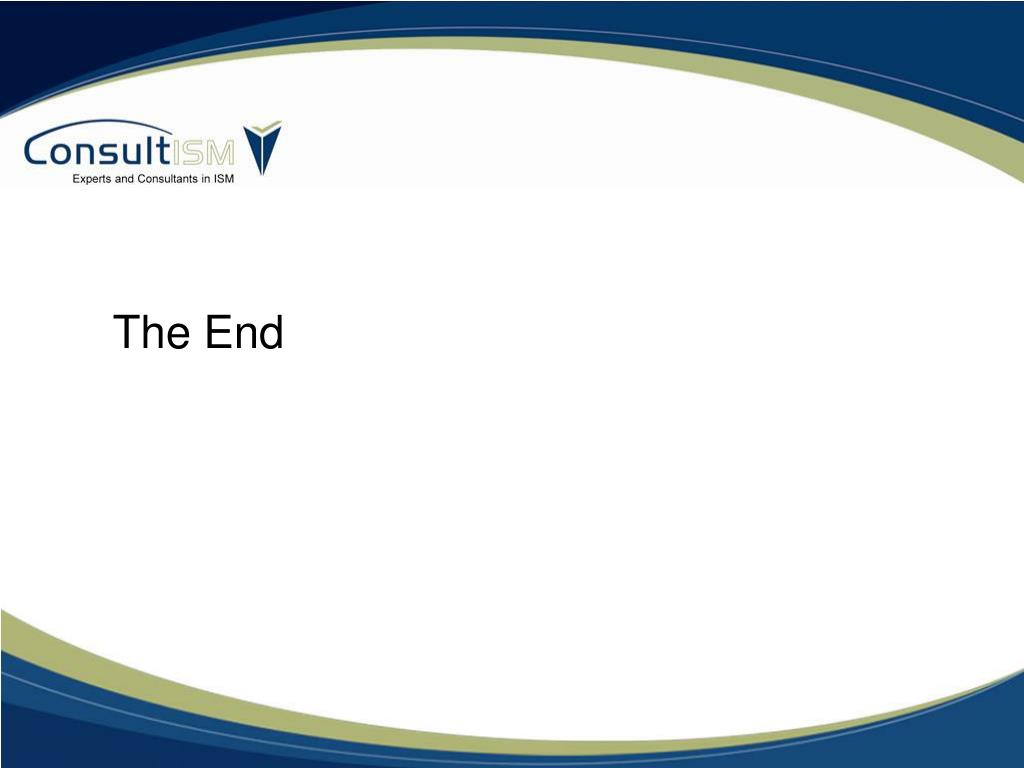 ConsultISM
Experts and Consultants in ISM

The End